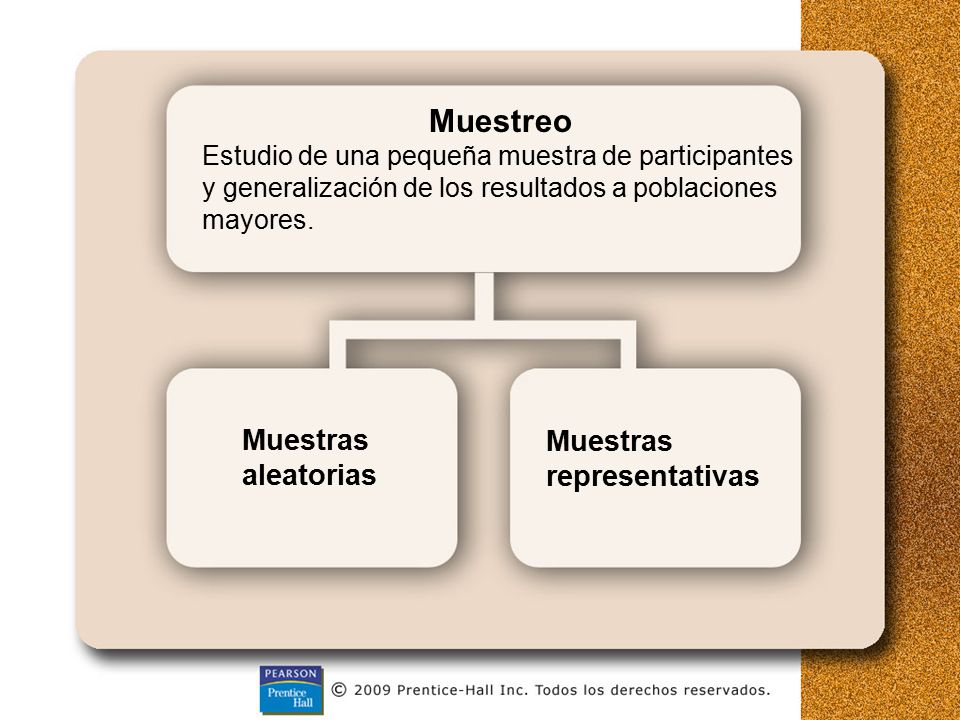 Muestreo
Estudio de una pequeña muestra de participantes y generalización de los resultados a poblaciones mayores.

Muestras aleatorias

Muestras representativas

PEARSON
Prentice Hall

© 2009 Prentice-Hall Inc. Todos los derechos reservados.